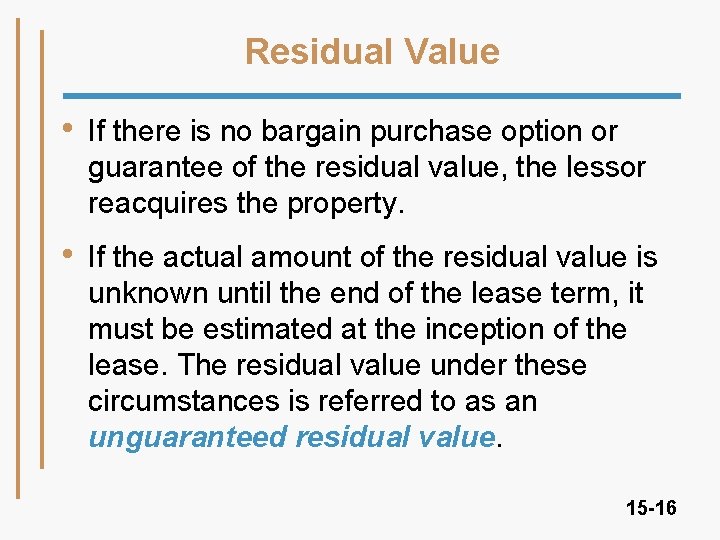 Residual Value

• If there is no bargain purchase option or guarantee of the residual value, the lessor reacquires the property.

• If the actual amount of the residual value is unknown until the end of the lease term, it must be estimated at the inception of the lease. The residual value under these circumstances is referred to as an unguaranteed residual value.

15-16